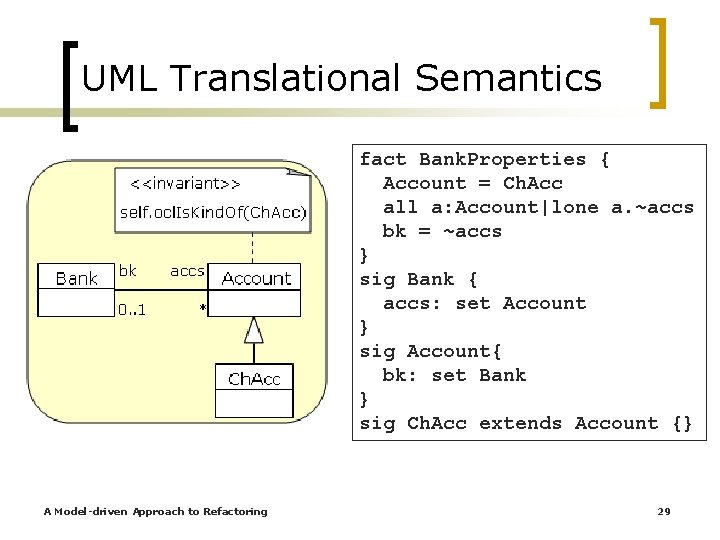 UML Translational Semantics

<<invariant>>
self.oclIsKindOf(ChAcc)

Bank
bk
accs
Account
0..1
*
ChAcc

fact BankProperties {
Account = ChAcc
all a:Account|lone a.~accs
bk = ~accs
}
sig Bank {
accs: set Account
}
sig Account{
bk: set Bank
}
sig ChAcc extends Account {}

A Model-driven Approach to Refactoring

29